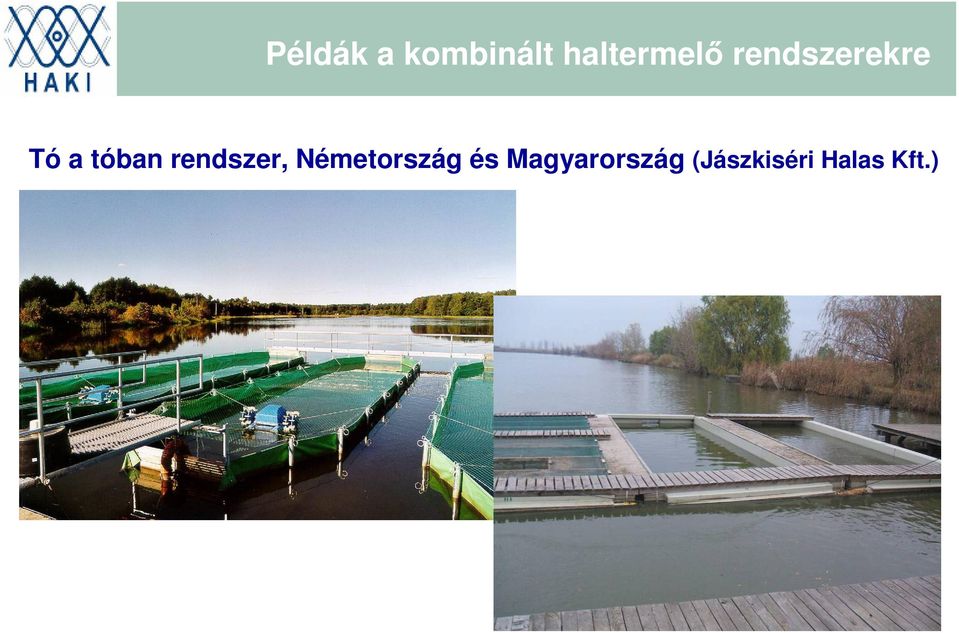 HAKI

Példák a kombinált haltermelő rendszerekre

Tó a tóban rendszer, Németország és Magyarország (Jászkiséri Halas Kft.)